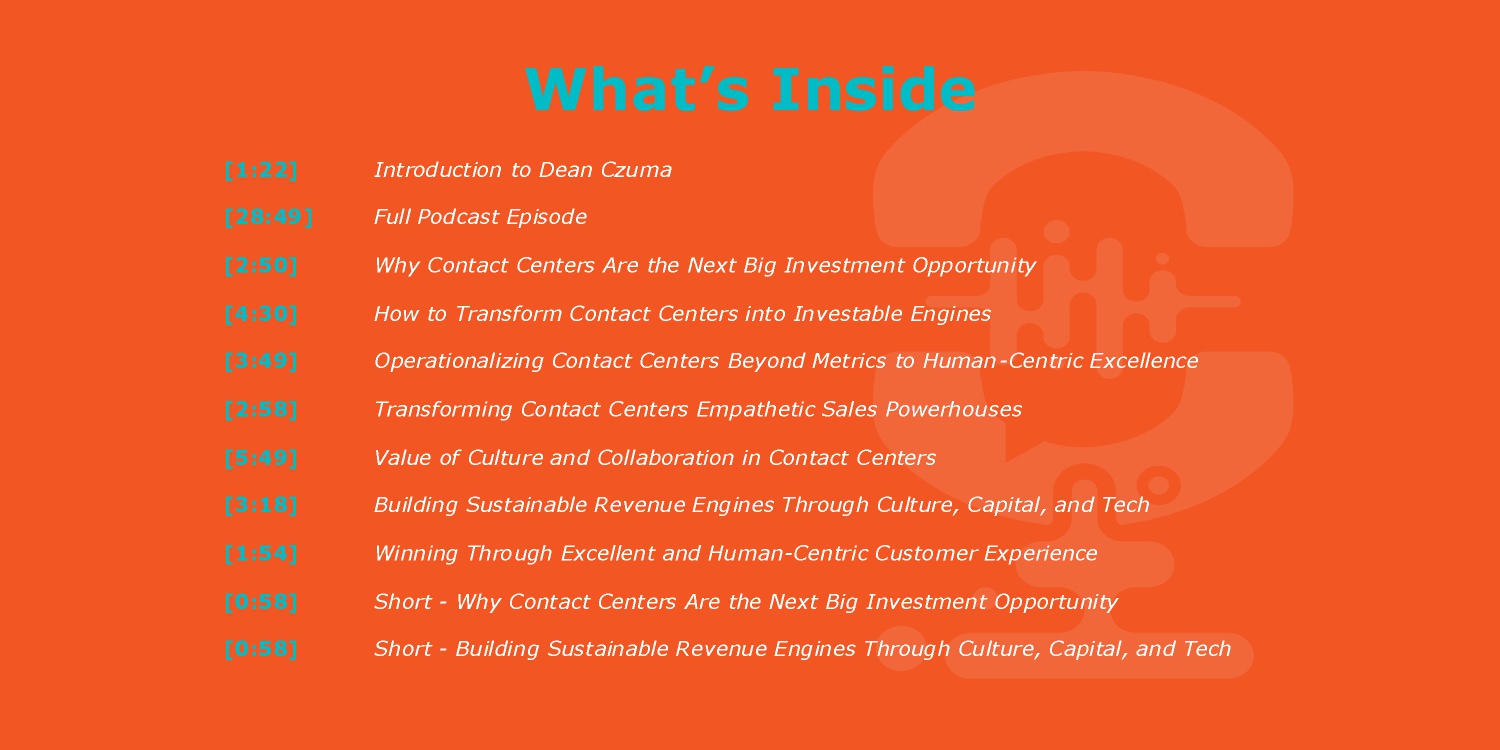 What's Inside

[1:22] Introduction to Dean Czuma

[28:49] Full Podcast Episode

[2:50] Why Contact Centers Are the Next Big Investment Opportunity

[4:30] How to Transform Contact Centers into Investable Engines

[3:49] Operationalizing Contact Centers Beyond Metrics to Human-Centric Excellence

[2:58] Transforming Contact Centers Empathetic Sales Powerhouses

[5:49] Value of Culture and Collaboration in Contact Centers

[3:18] Building Sustainable Revenue Engines Through Culture, Capital, and Tech

[1:54] Winning Through Excellent and Human-Centric Customer Experience

[0:58] Short - Why Contact Centers Are the Next Big Investment Opportunity

[0:58] Short - Building Sustainable Revenue Engines Through Culture, Capital, and Tech